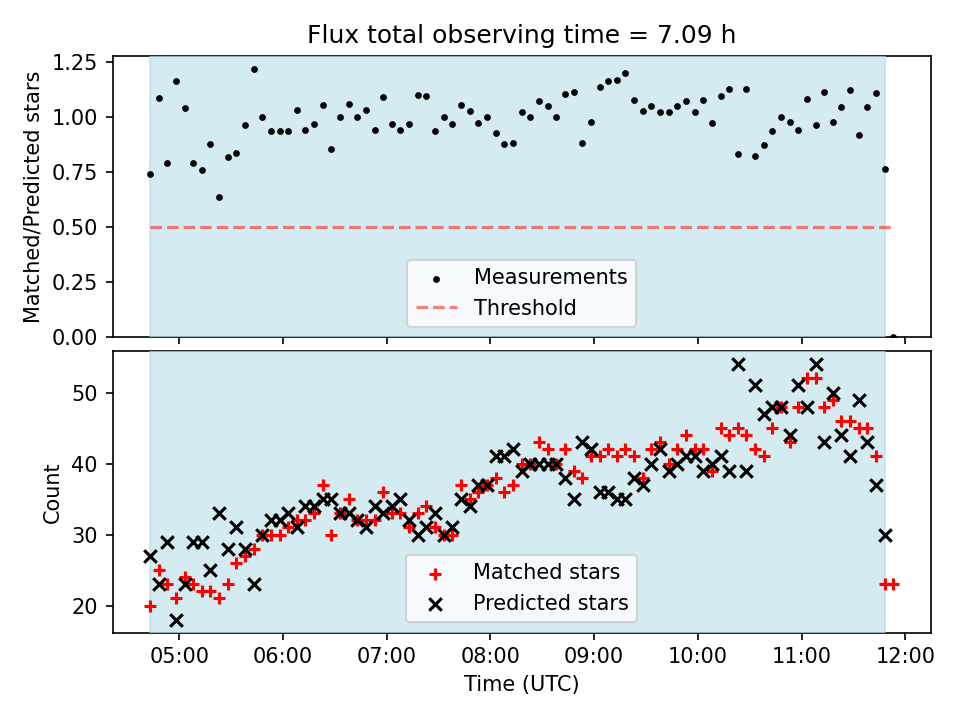 Flux total observing time = 7.09 h

Matched/Predicted stars

1.25
1.00
0.75
0.50
0.25
0.00

Measurements
Threshold

Count

50
40
30
20

Matched stars
Predicted stars

05:00 06:00 07:00 08:00 09:00 10:00 11:00 12:00

Time (UTC)